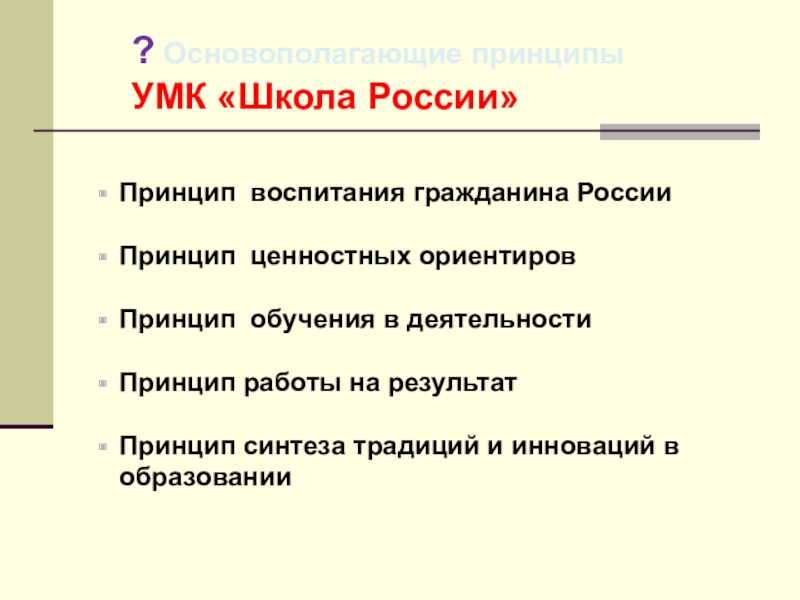 ? Основополагающие принципы
УМК «Школа России»

Принцип воспитания гражданина России

Принцип ценностных ориентиров

Принцип обучения в деятельности

Принцип работы на результат

Принцип синтеза традиций и инноваций в образовании